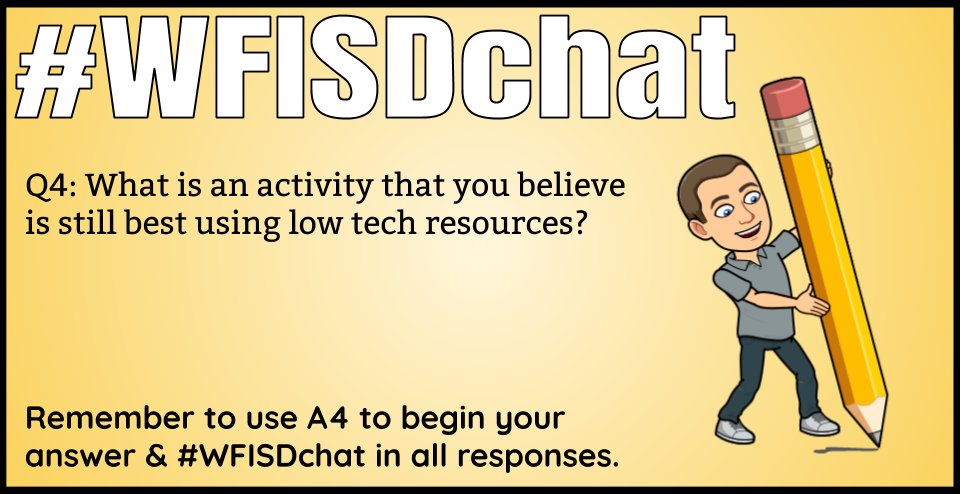 #WFISDchat

Q4: What is an activity that you believe is still best using low tech resources?

Remember to use A4 to begin your answer & #WFISDchat in all responses.